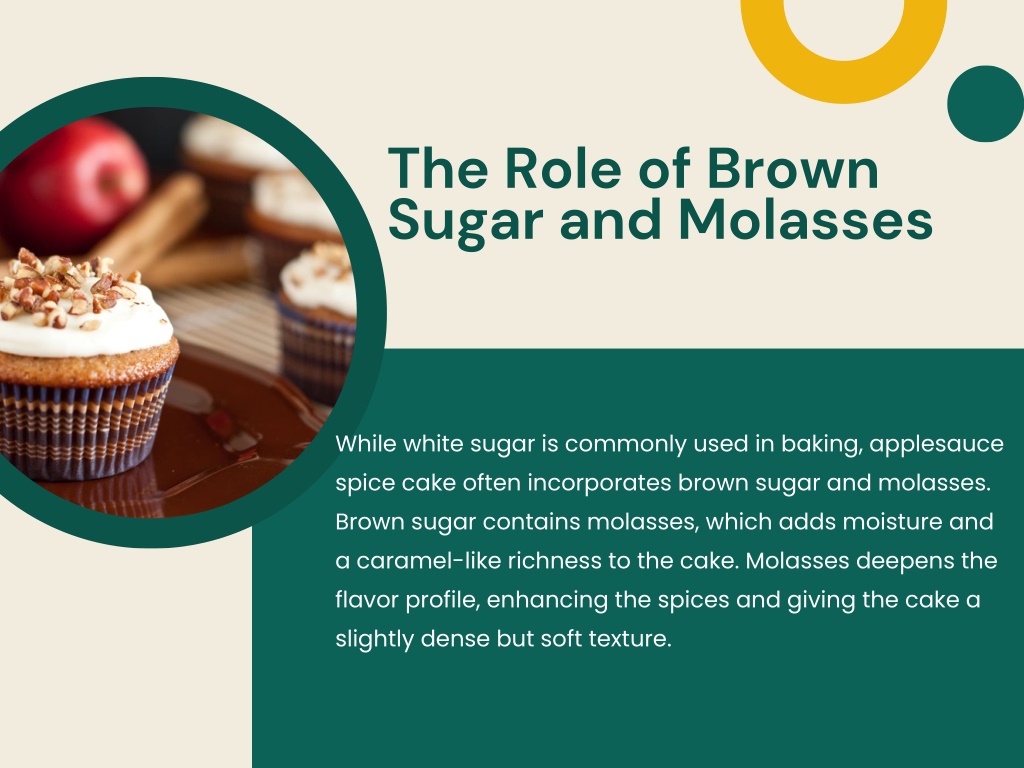 The Role of Brown Sugar and Molasses

While white sugar is commonly used in baking, applesauce spice cake often incorporates brown sugar and molasses. Brown sugar contains molasses, which adds moisture and a caramel-like richness to the cake. Molasses deepens the flavor profile, enhancing the spices and giving the cake a slightly dense but soft texture.